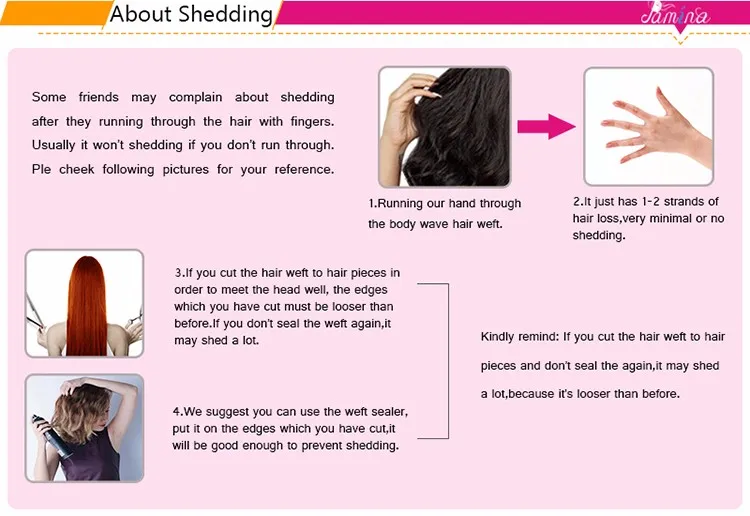 About Shedding

Jamina

Some friends may complain about shedding after they running through the hair with fingers. Usually it won't shedding if you don't run through. Ple cheek following pictures for your reference.

1.Running our hand through the body wave hair weft.

2.It just has 1-2 strands of hair loss,very minimal or no shedding.

3.If you cut the hair weft to hair pieces in order to meet the head well, the edges which you have cut must be looser than before.If you don't seal the weft again,it may shed a lot.

4.We suggest you can use the weft sealer, put it on the edges which you have cut,it will be good enough to prevent shedding.

Kindly remind: If you cut the hair weft to hair pieces and don't seal the again,it may shed a lot,because it's looser than before.